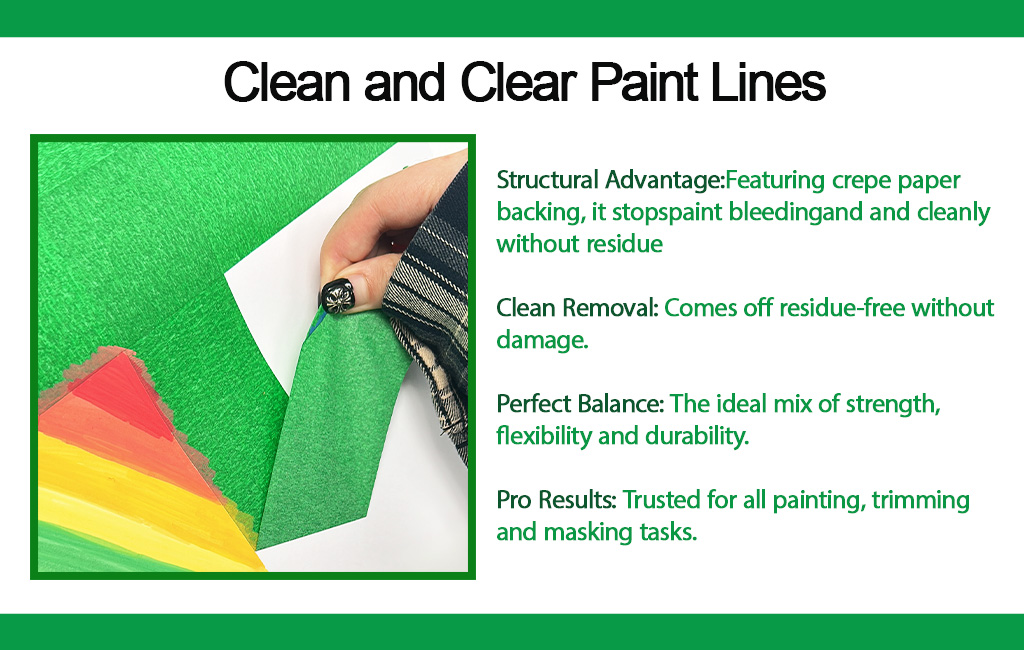 Clean and Clear Paint Lines

Structural Advantage:Featuring crepe paper backing, it stopspaint bleedingand and cleanly without residue

Clean Removal: Comes off residue-free without damage.

Perfect Balance: The ideal mix of strength, flexibility and durability.

Pro Results: Trusted for all painting, trimming and masking tasks.